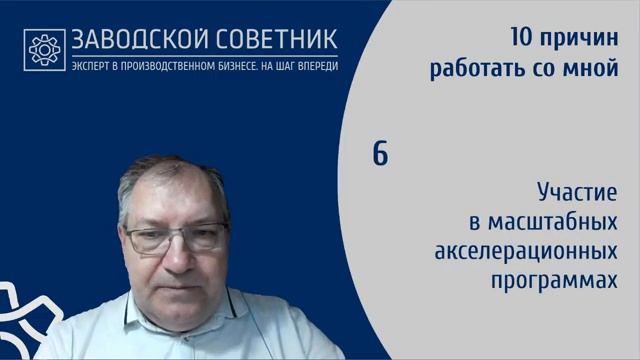 ЗАВОДСКОЙ СОВЕТНИК
ЭКСПЕРТ В ПРОИЗВОДСТВЕННОМ БИЗНЕСЕ. НА ШАГ ВПЕРЕДИ

10 причин работать со мной

6

Участие в масштабных акселерационных программах